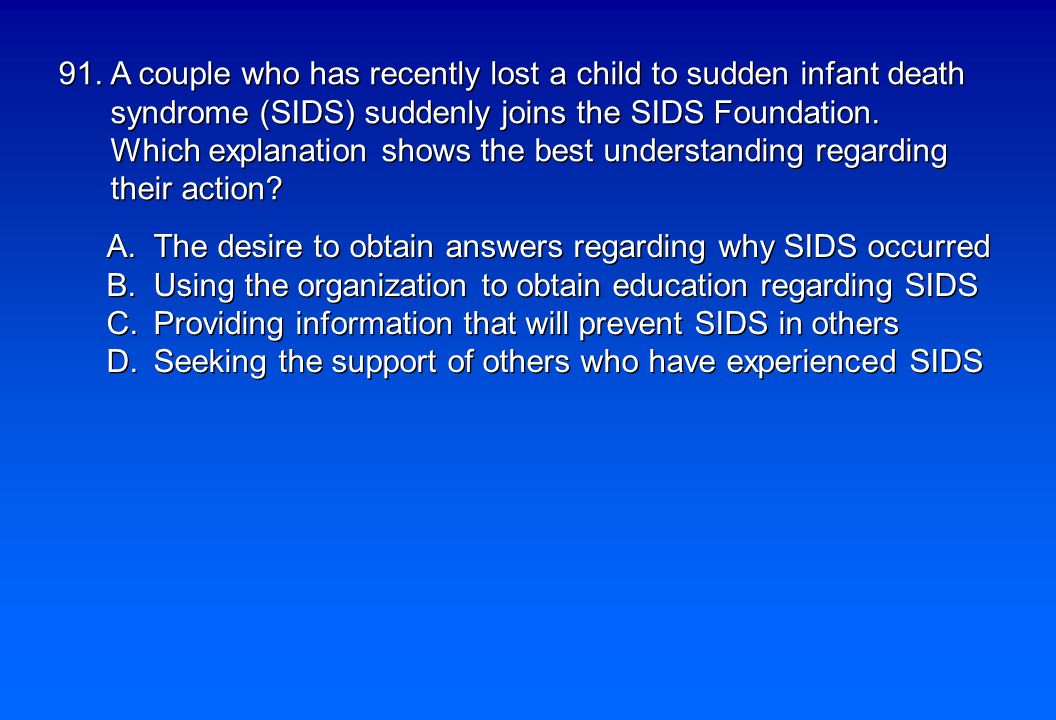 91. A couple who has recently lost a child to sudden infant death syndrome (SIDS) suddenly joins the SIDS Foundation. Which explanation shows the best understanding regarding their action?

A. The desire to obtain answers regarding why SIDS occurred
B. Using the organization to obtain education regarding SIDS
C. Providing information that will prevent SIDS in others
D. Seeking the support of others who have experienced SIDS